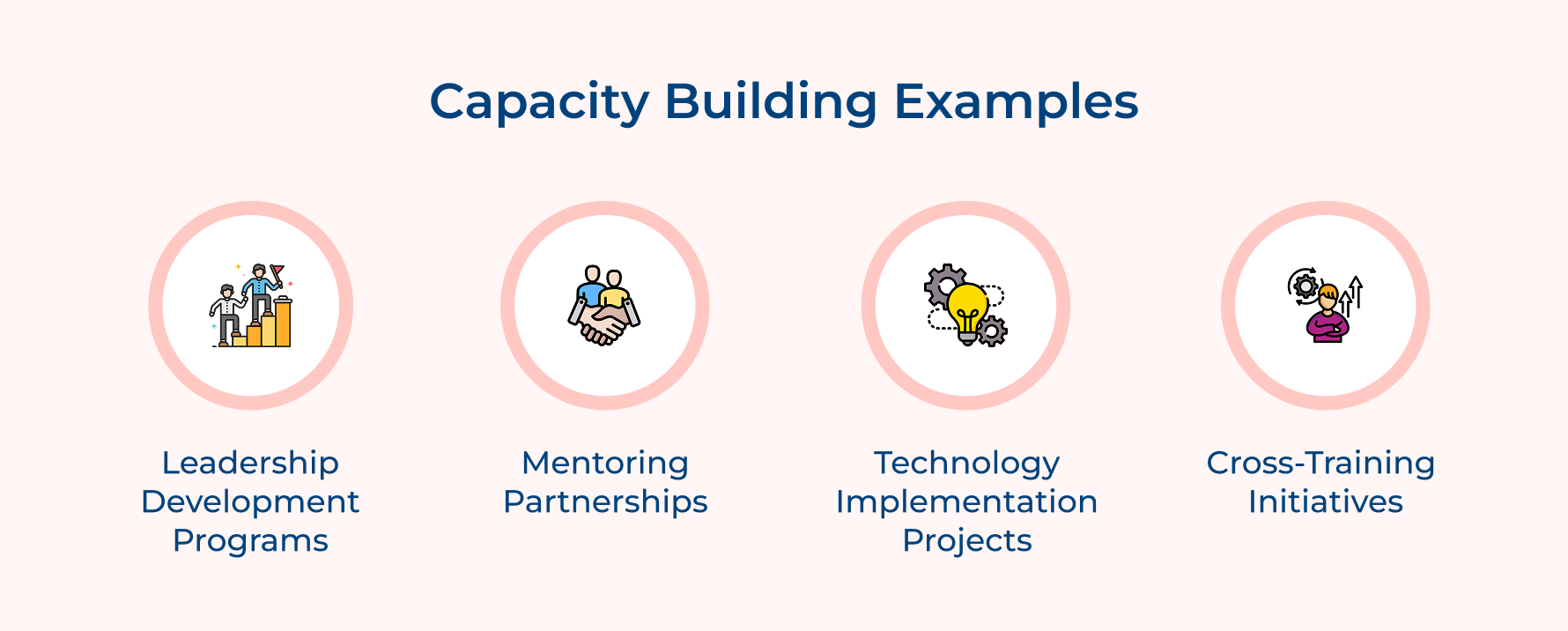 Capacity Building Examples

Leadership Development Programs

Mentoring Partnerships

Technology Implementation Projects

Cross-Training Initiatives